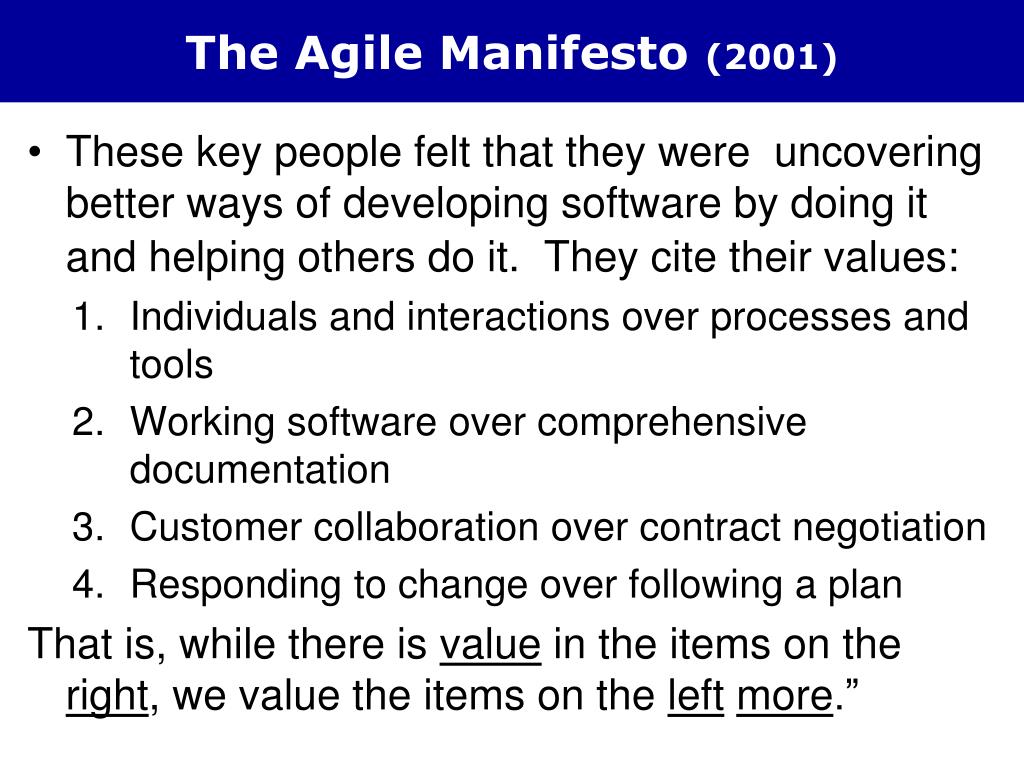 The Agile Manifesto (2001)

• These key people felt that they were uncovering better ways of developing software by doing it and helping others do it. They cite their values:

1. Individuals and interactions over processes and tools
2. Working software over comprehensive documentation
3. Customer collaboration over contract negotiation
4. Responding to change over following a plan

That is, while there is value in the items on the right, we value the items on the left more.”